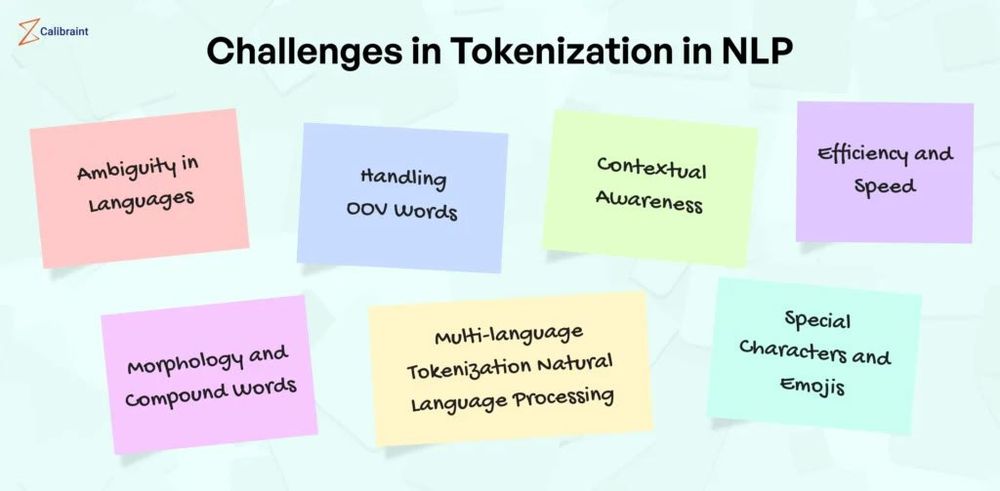 Calibraint

Challenges in Tokenization in NLP

Ambiguity in Languages

Handling OOV Words

Contextual Awareness

Efficiency and Speed

Morphology and Compound Words

Multi-language Tokenization Natural Language Processing

Special Characters and Emojis